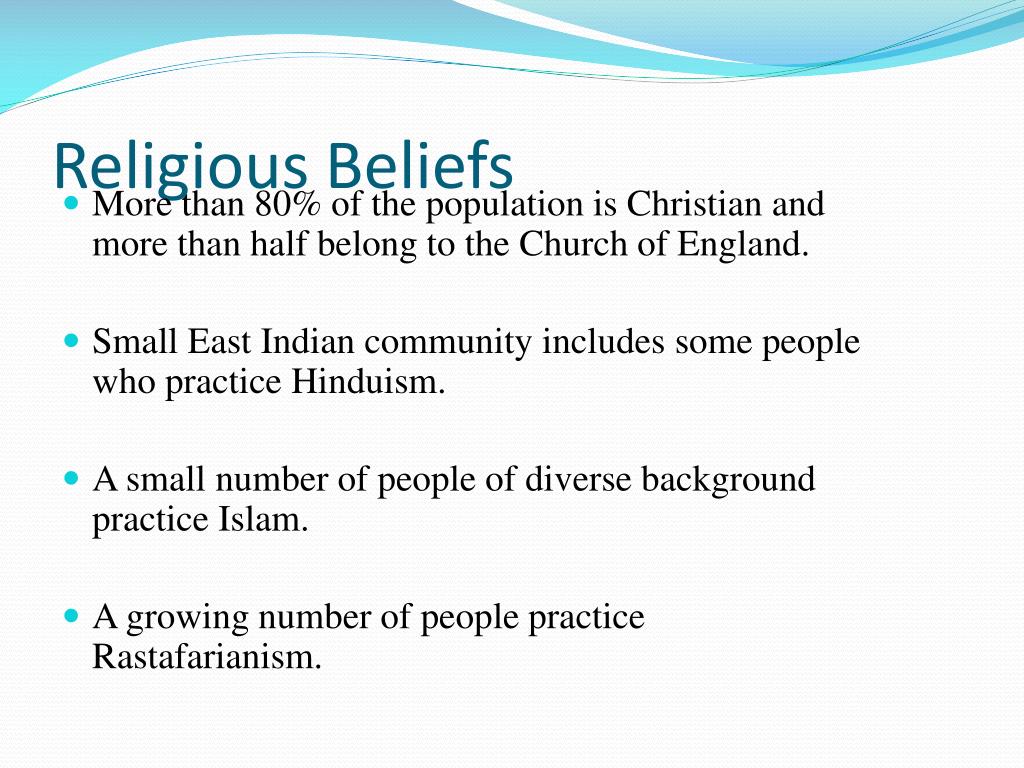 Religious Beliefs

- More than 80% of the population is Christian and more than half belong to the Church of England.

- Small East Indian community includes some people who practice Hinduism.

- A small number of people of diverse background practice Islam.

- A growing number of people practice Rastafarianism.